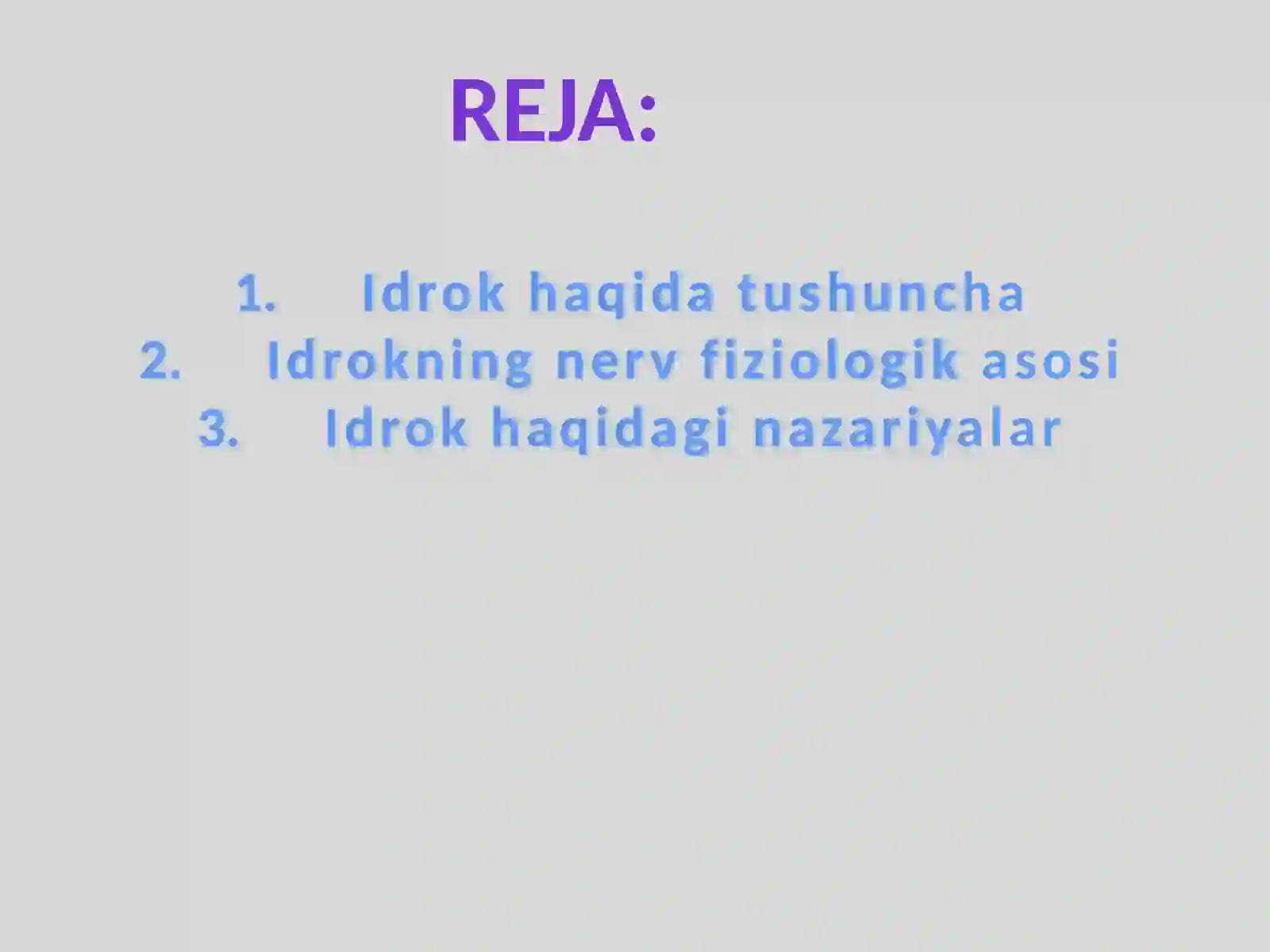 REJA:

1. Idrok haqida tushuncha
2. Idrokning nerv fiziologik asosi
3. Idrok haqidagi nazariyalar